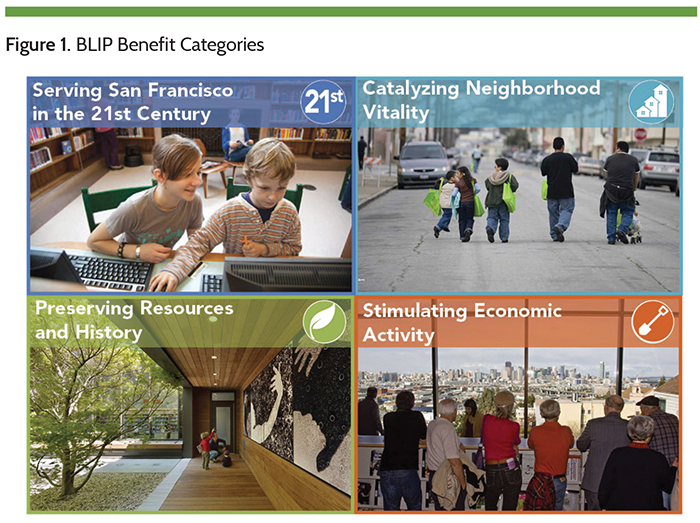 Figure 1. BLIP Benefit Categories

Serving San Francisco in the 21st Century

21st

Catalyzing Neighborhood Vitality

Preserving Resources and History

Stimulating Economic Activity